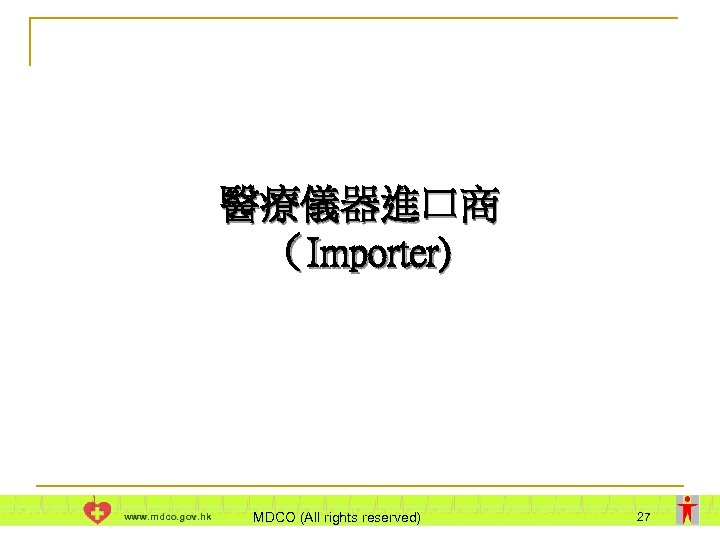 醫療儀器進口商
（Importer)

www.mdco.gov.hk MDCO (All rights reserved) 27